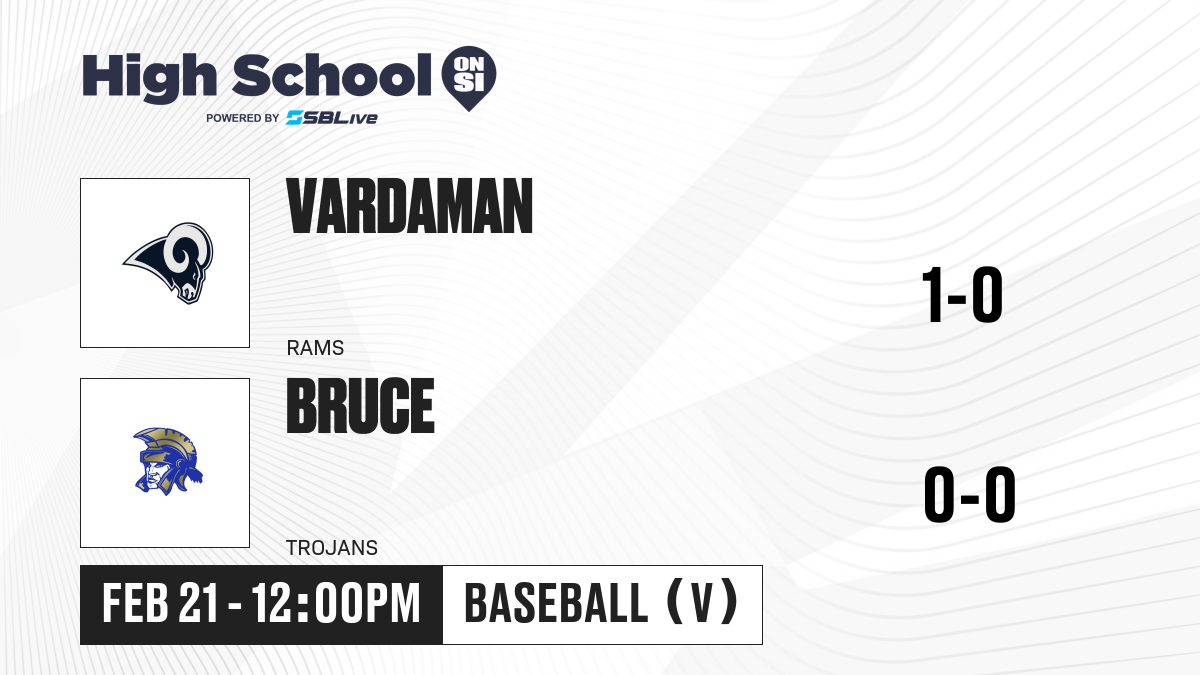 High School ON SI
POWERED BY SBLive

VARDAMAN
RAMS
1-0

BRUCE
TROJANS
0-0

FEB 21 - 12:00PM
BASEBALL (V)